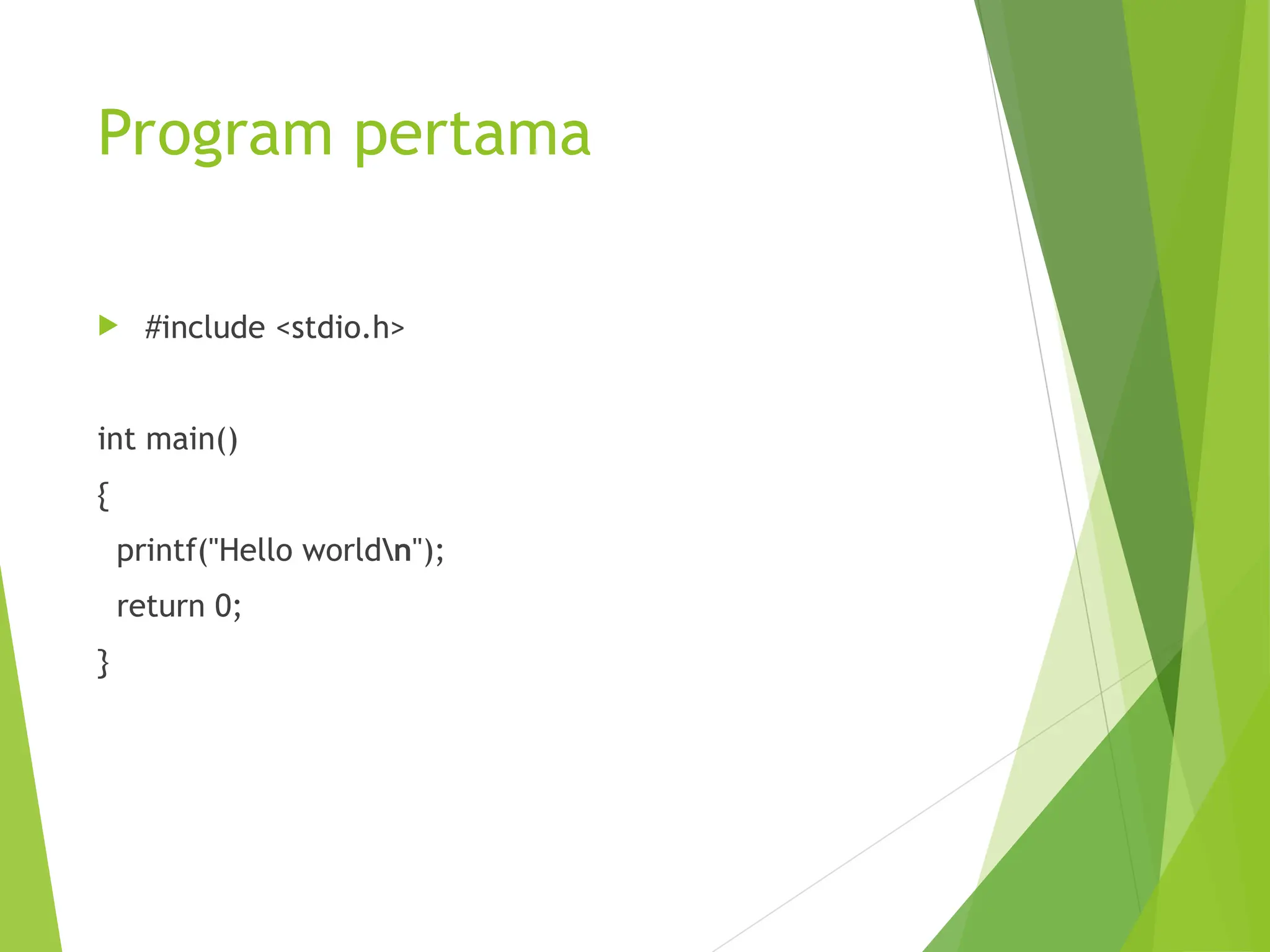 Program pertama

#include <stdio.h>

int main()
{
printf("Hello world\n");
return 0;
}